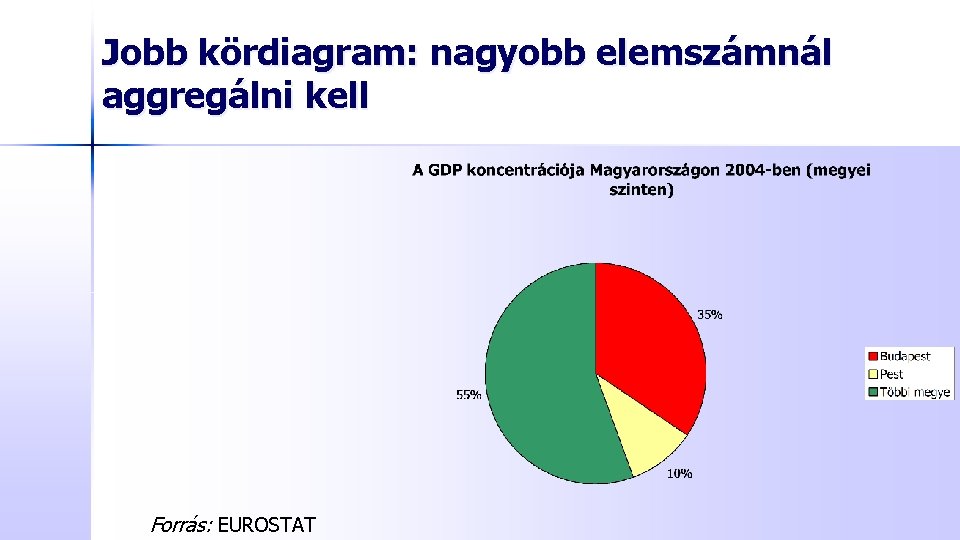 Jobb kördiagram: nagyobb elemszámnál aggregálni kell

A GDP koncentrációja Magyarországon 2004-ben (megyei szinten)

35%

10%

55%

Budapest
Pest
Többi megye

Forrás: EUROSTAT